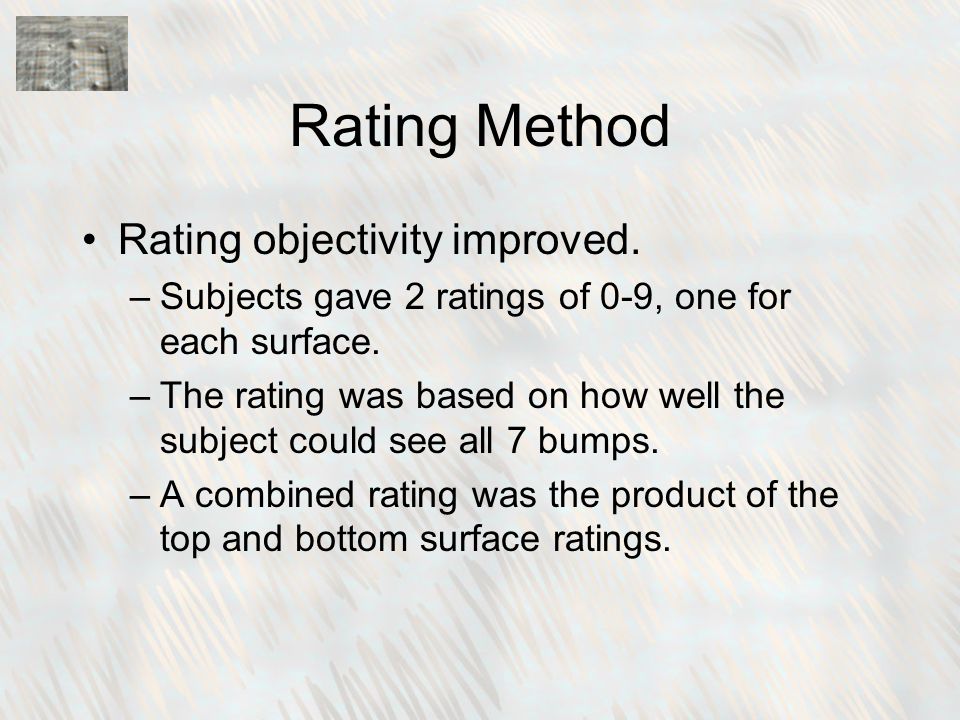 Rating Method

• Rating objectivity improved.
– Subjects gave 2 ratings of 0-9, one for each surface.
– The rating was based on how well the subject could see all 7 bumps.
– A combined rating was the product of the top and bottom surface ratings.